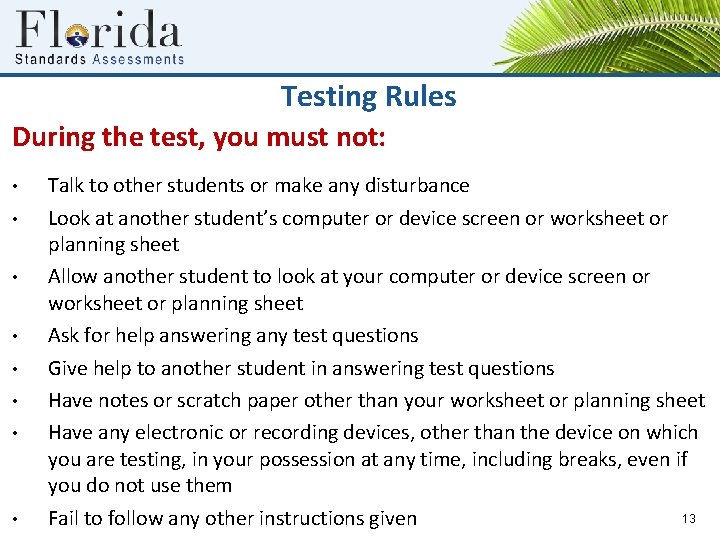 Florida
Standards Assessments

Testing Rules

During the test, you must not:

• Talk to other students or make any disturbance
• Look at another student's computer or device screen or worksheet or planning sheet
• Allow another student to look at your computer or device screen or worksheet or planning sheet
• Ask for help answering any test questions
• Give help to another student in answering test questions
• Have notes or scratch paper other than your worksheet or planning sheet
• Have any electronic or recording devices, other than the device on which you are testing, in your possession at any time, including breaks, even if you do not use them
• Fail to follow any other instructions given

13